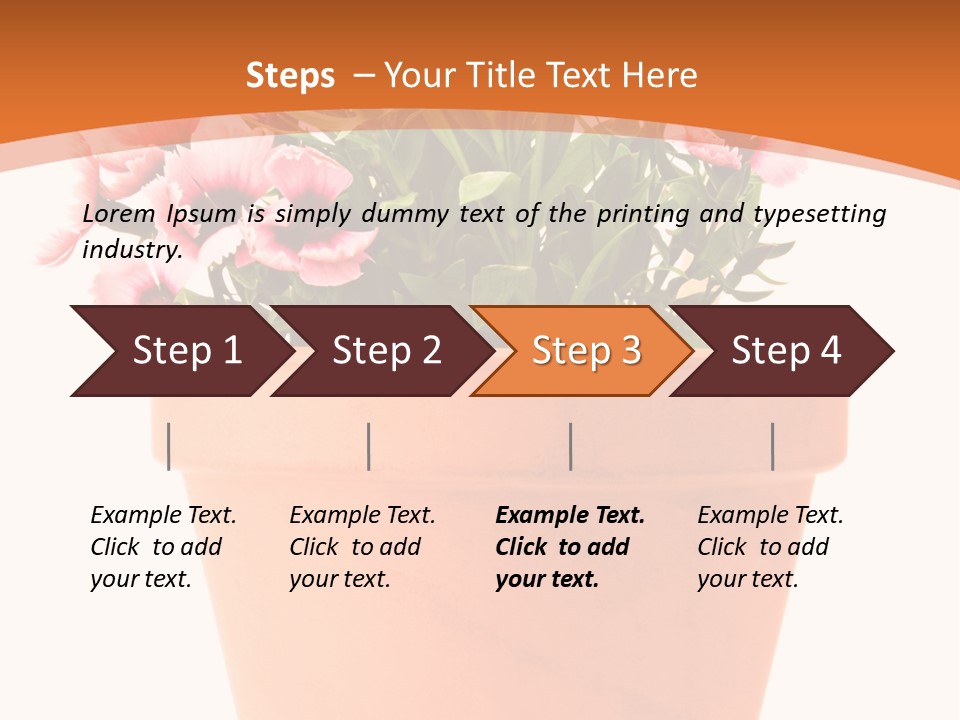 Steps – Your Title Text Here

Lorem Ipsum is simply dummy text of the printing and typesetting industry.

Step 1

Step 2

Step 3

Step 4

Example Text. Click to add your text.

Example Text. Click to add your text.

Example Text. Click to add your text.

Example Text. Click to add your text.